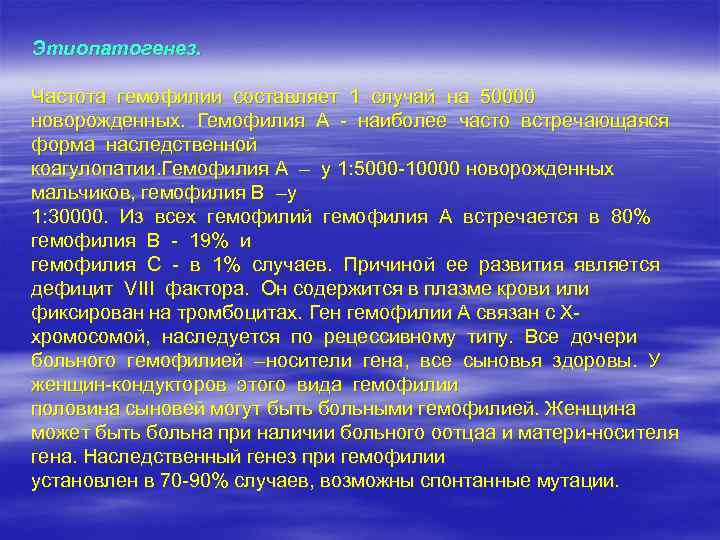 Этиопатогенез.

Частота гемофилии составляет 1 случай на 50000 новорожденных. Гемофилия А - наиболее часто встречающаяся форма наследственной коагулопатии.Гемофилия А – у 1:5000-10000 новорожденных мальчиков, гемофилия В –у 1:30000. Из всех гемофилий гемофилия А встречается в 80% гемофилия В - 19% и гемофилия С - в 1% случаев. Причиной ее развития является дефицит VIII фактора. Он содержится в плазме крови или фиксирован на тромбоцитах. Ген гемофилии А связан с Х-хромосомой, наследуется по рецессивному типу. Все дочери больного гемофилией –носители гена, все сыновья здоровы. У женщин-кондукторов этого вида гемофилии половина сыновей могут быть больными гемофилией. Женщина может быть больна при наличии больного оотцаа и матери-носителя гена. Наследственный генез при гемофилии установлен в 70-90% случаев, возможны спонтанные мутации.